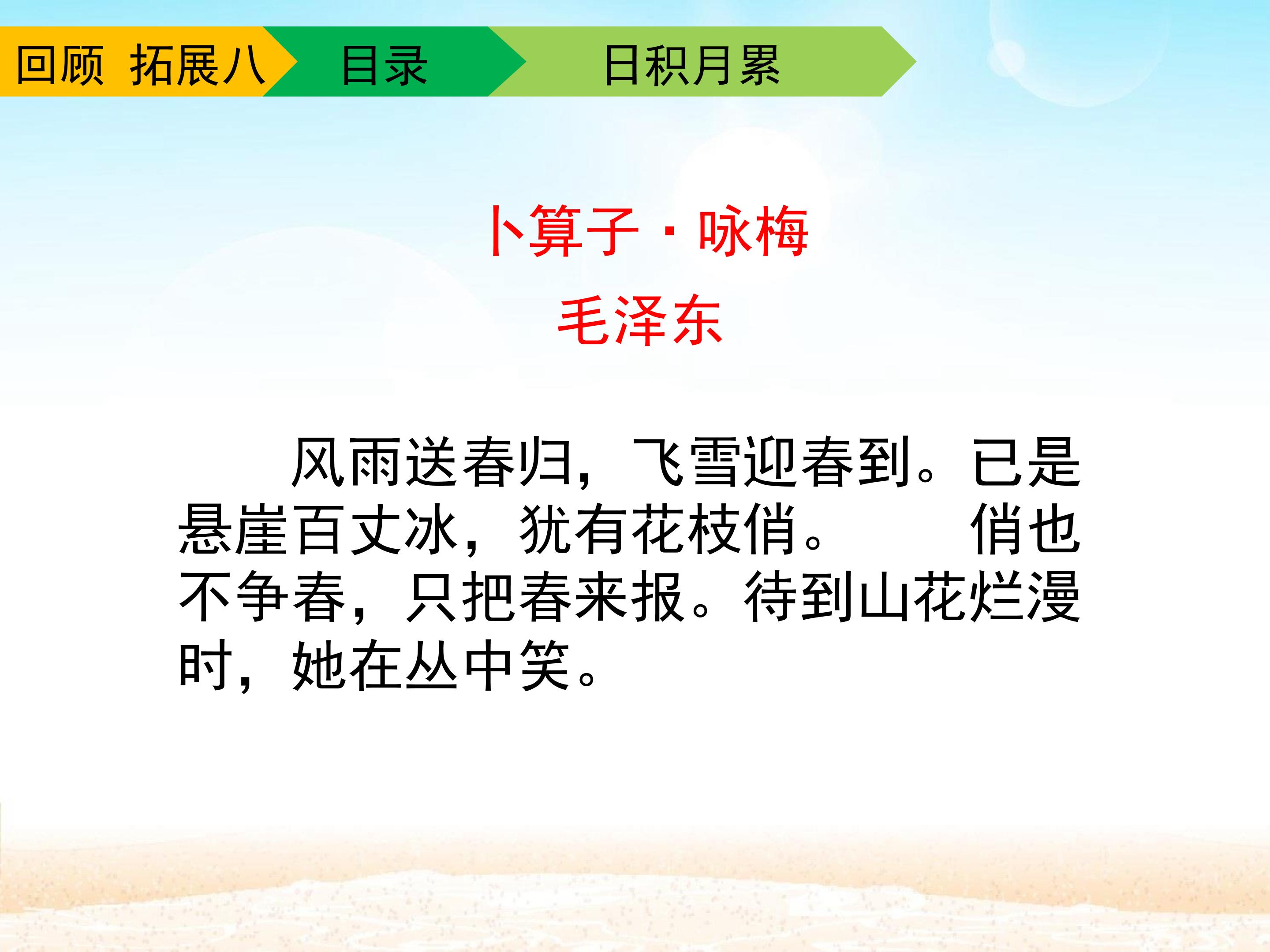 回顾 拓展八

目录

日积月累

卜算子·咏梅

毛泽东

风雨送春归，飞雪迎春到。已是悬崖百丈冰，犹有花枝俏。 俏也不争春，只把春来报。待到山花烂漫时，她在丛中笑。